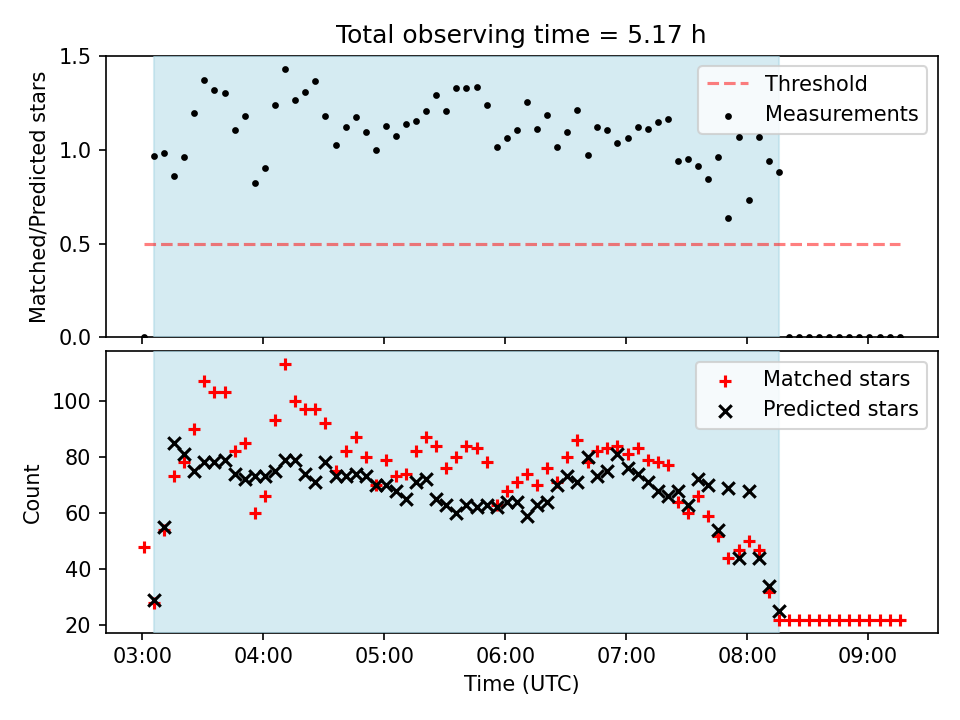 Total observing time = 5.17 h

Matched/Predicted stars

1.5
1.0
0.5
0.0

Threshold
Measurements

Count

100
80
60
40
20

Matched stars
Predicted stars

03:00
04:00
05:00
06:00
07:00
08:00
09:00

Time (UTC)